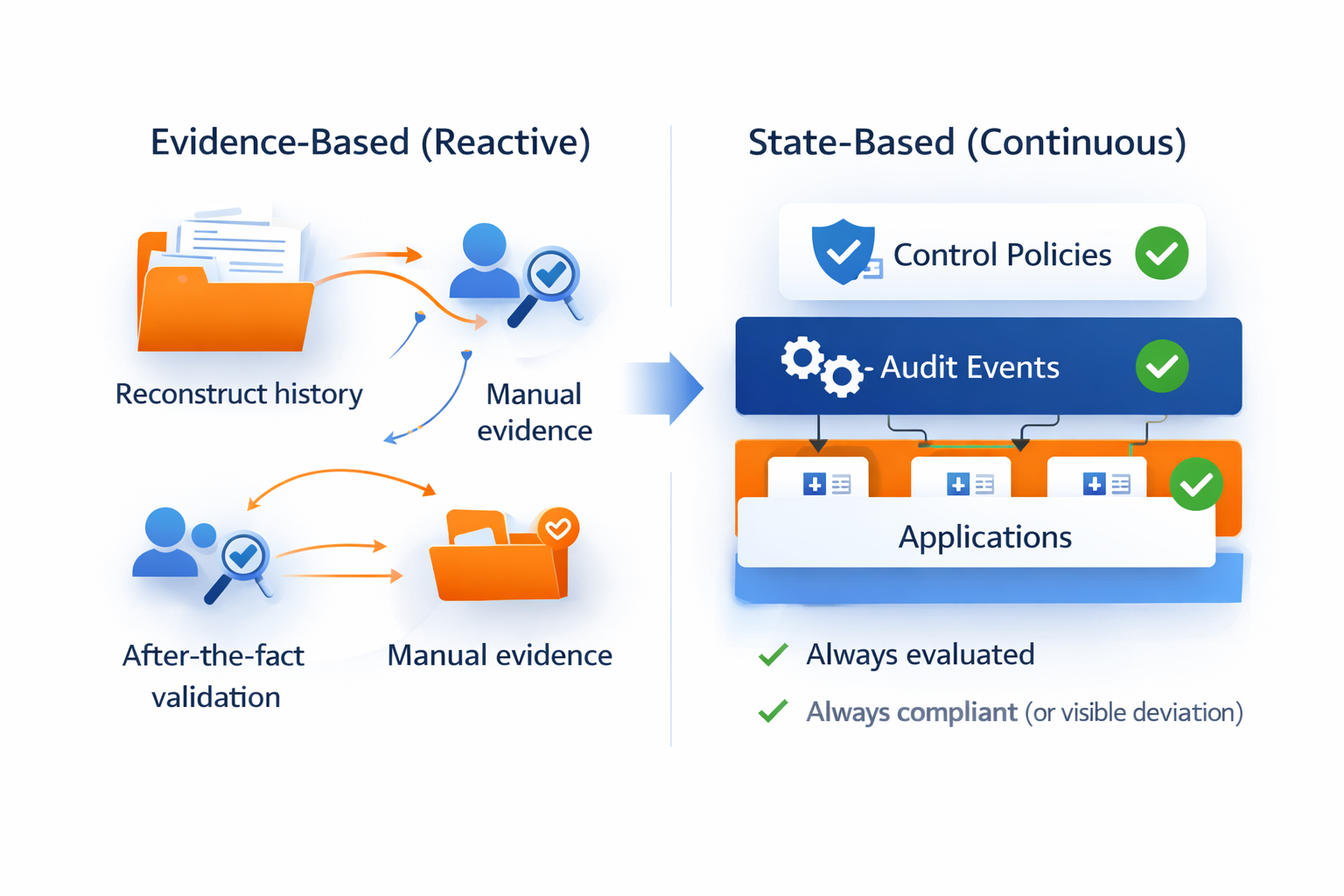 Evidence-Based (Reactive)

Reconstruct history

Manual evidence

After-the-fact validation

Manual evidence

State-Based (Continuous)

Control Policies

Audit Events

Applications

Always evaluated

Always compliant (or visible deviation)